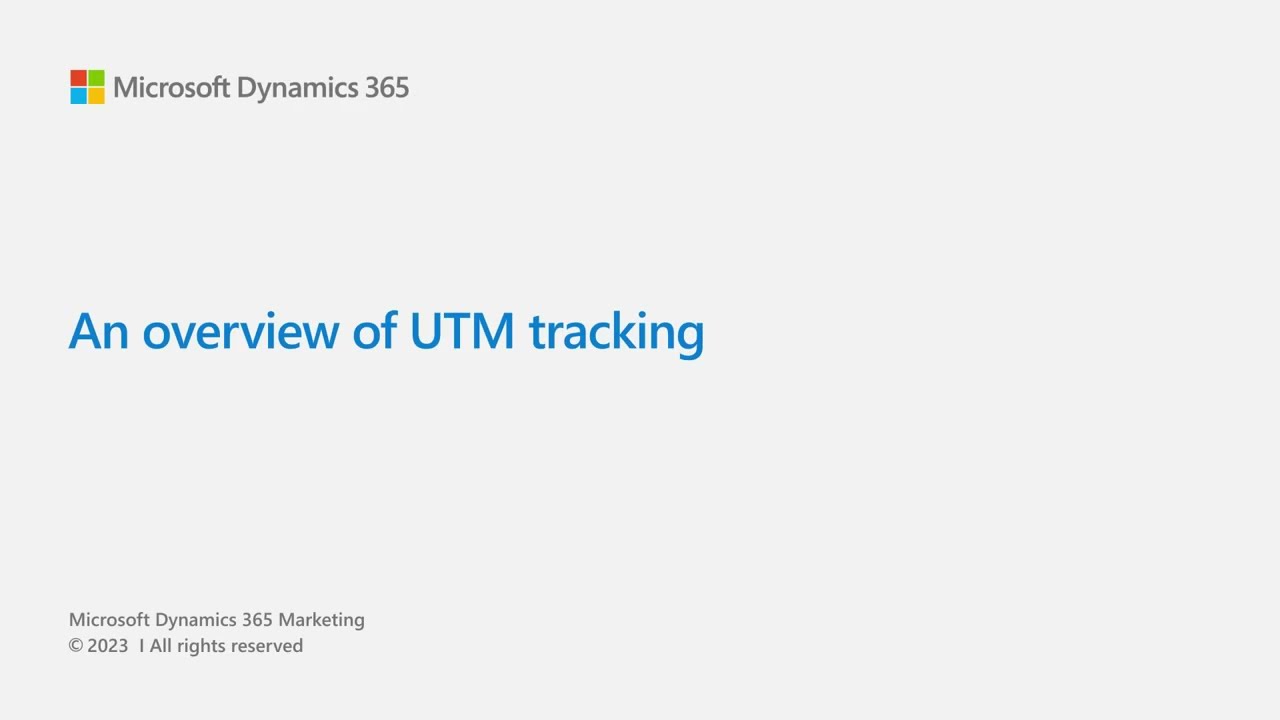 Microsoft Dynamics 365

An overview of UTM tracking

Microsoft Dynamics 365 Marketing
© 2023 I All rights reserved